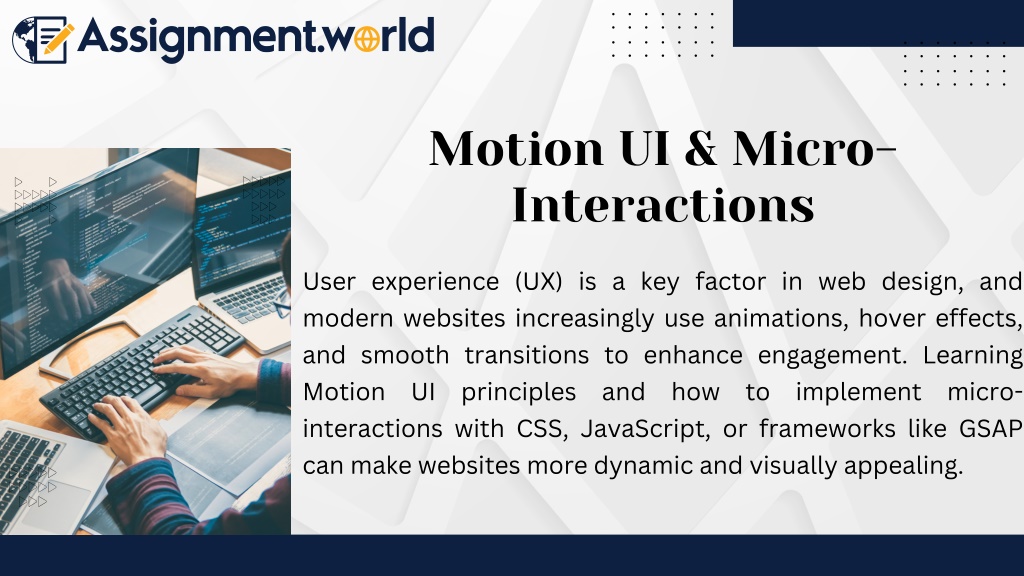 Assignment.world

Motion UI & Micro-Interactions

User experience (UX) is a key factor in web design, and modern websites increasingly use animations, hover effects, and smooth transitions to enhance engagement. Learning Motion UI principles and how to implement micro-interactions with CSS, JavaScript, or frameworks like GSAP can make websites more dynamic and visually appealing.